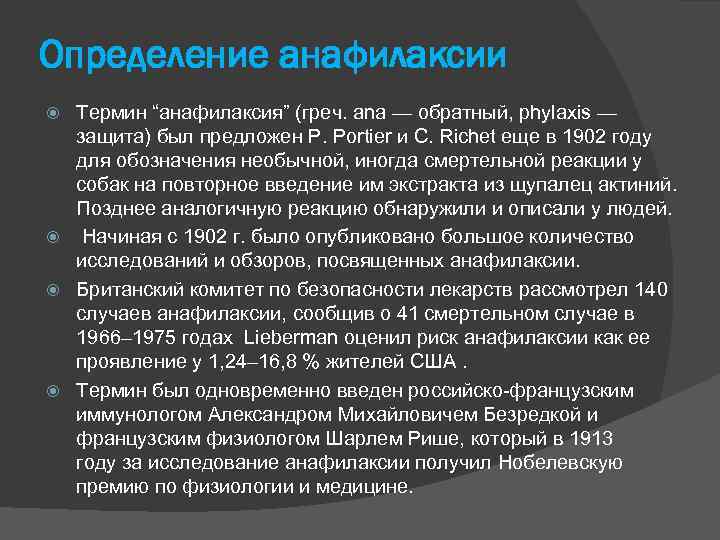 Определение анафилаксии

Термин “анафилаксия” (греч. ana — обратный, phylaxis — защита) был предложен P. Portier и C. Richet еще в 1902 году для обозначения необычной, иногда смертельной реакции у собак на повторное введение им экстракта из щупалец актиний. Позднее аналогичную реакцию обнаружили и описали у людей.

Начиная с 1902 г. было опубликовано большое количество исследований и обзоров, посвященных анафилаксии.

Британский комитет по безопасности лекарств рассмотрел 140 случаев анафилаксии, сообщив о 41 смертельном случае в 1966–1975 годах Lieberman оценил риск анафилаксии как ее проявление у 1,24–16,8 % жителей США .

Термин был одновременно введен российско-французским иммунологом Александром Михайловичем Безредкой и французским физиологом Шарлем Рише, который в 1913 году за исследование анафилаксии получил Нобелевскую премию по физиологии и медицине.